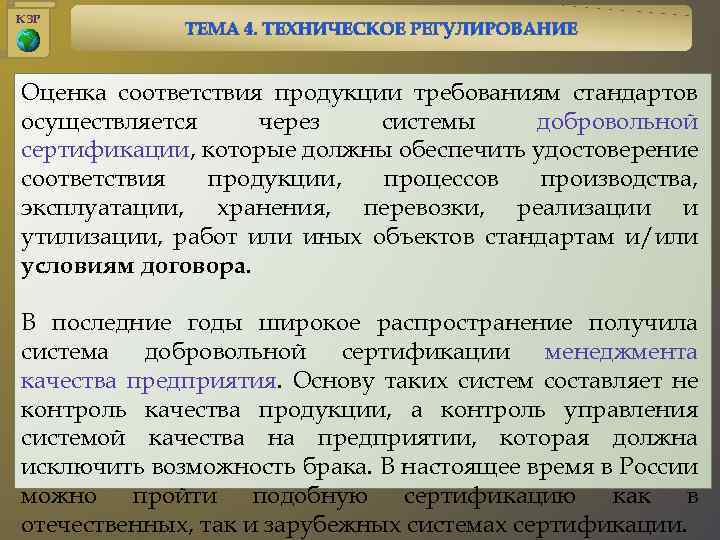 КЗР

ТЕМА 4. ТЕХНИЧЕСКОЕ РЕГУЛИРОВАНИЕ

Оценка соответствия продукции требованиям стандартов осуществляется через системы добровольной сертификации, которые должны обеспечить удостоверение соответствия продукции, процессов производства, эксплуатации, хранения, перевозки, реализации и утилизации, работ или иных объектов стандартам и/или условиям договора.

В последние годы широкое распространение получила система добровольной сертификации менеджмента качества предприятия. Основу таких систем составляет не контроль качества продукции, а контроль управления системой качества на предприятии, которая должна исключить возможность брака. В настоящее время в России можно пройти подобную сертификацию как в отечественных, так и зарубежных системах сертификации.